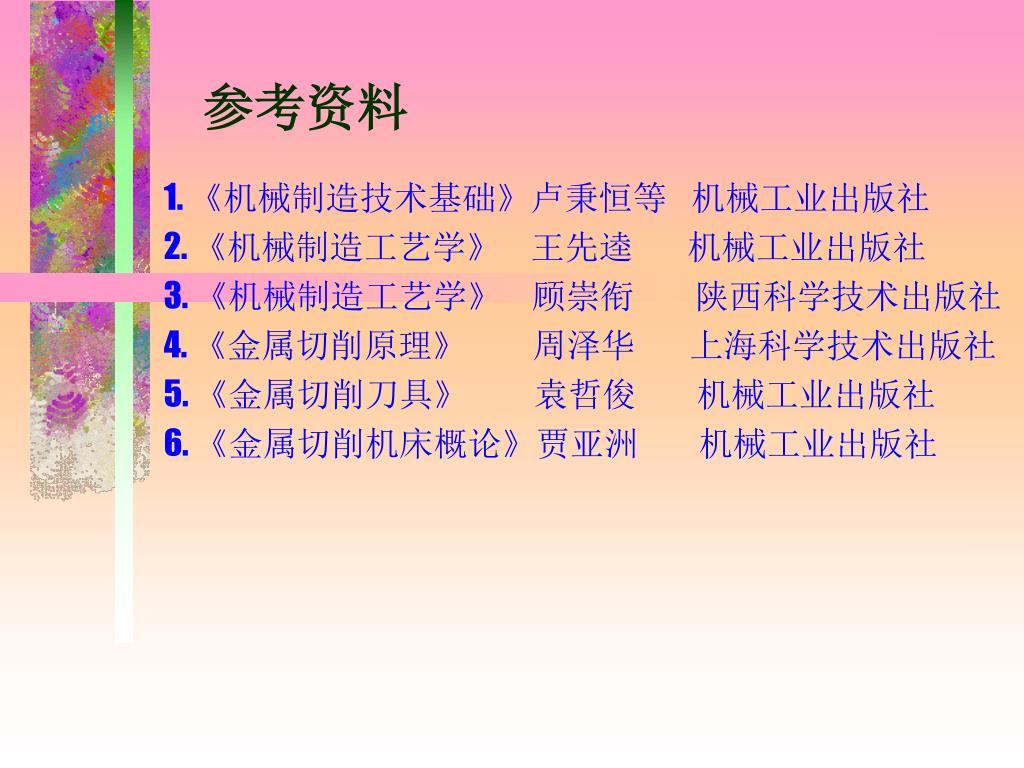 参考资料

1. 《机械制造技术基础》卢秉恒等 机械工业出版社
2. 《机械制造工艺学》 王先逵 机械工业出版社
3. 《机械制造工艺学》 顾崇衔 陕西科学技术出版社
4. 《金属切削原理》 周泽华 上海科学技术出版社
5. 《金属切削刀具》 袁哲俊 机械工业出版社
6. 《金属切削机床概论》贾亚洲 机械工业出版社